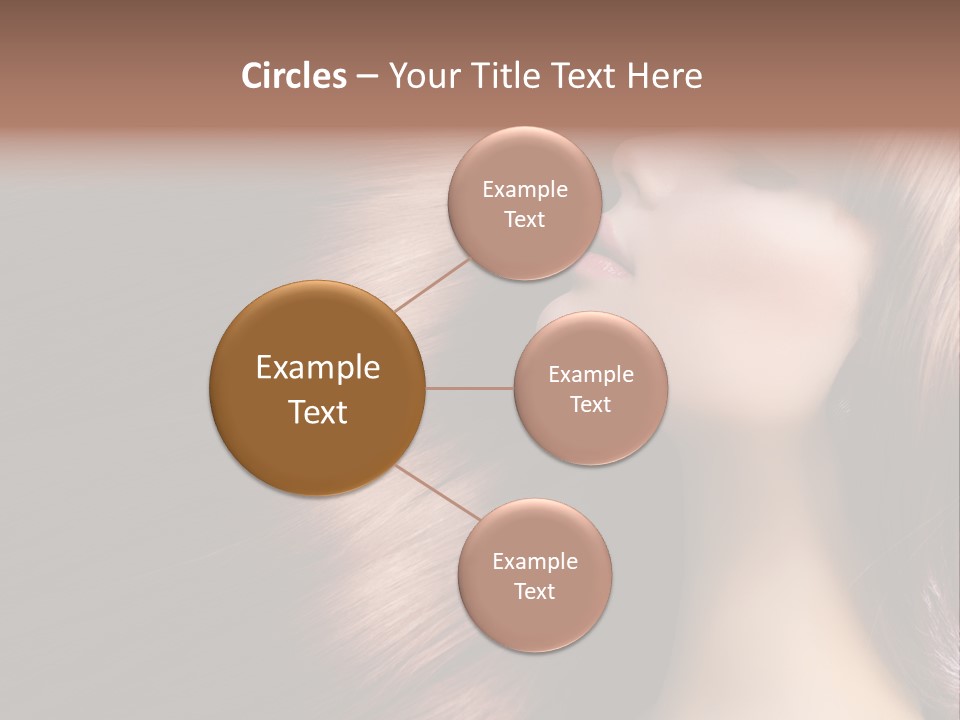 Circles – Your Title Text Here

Example Text

Example Text

Example Text

Example Text